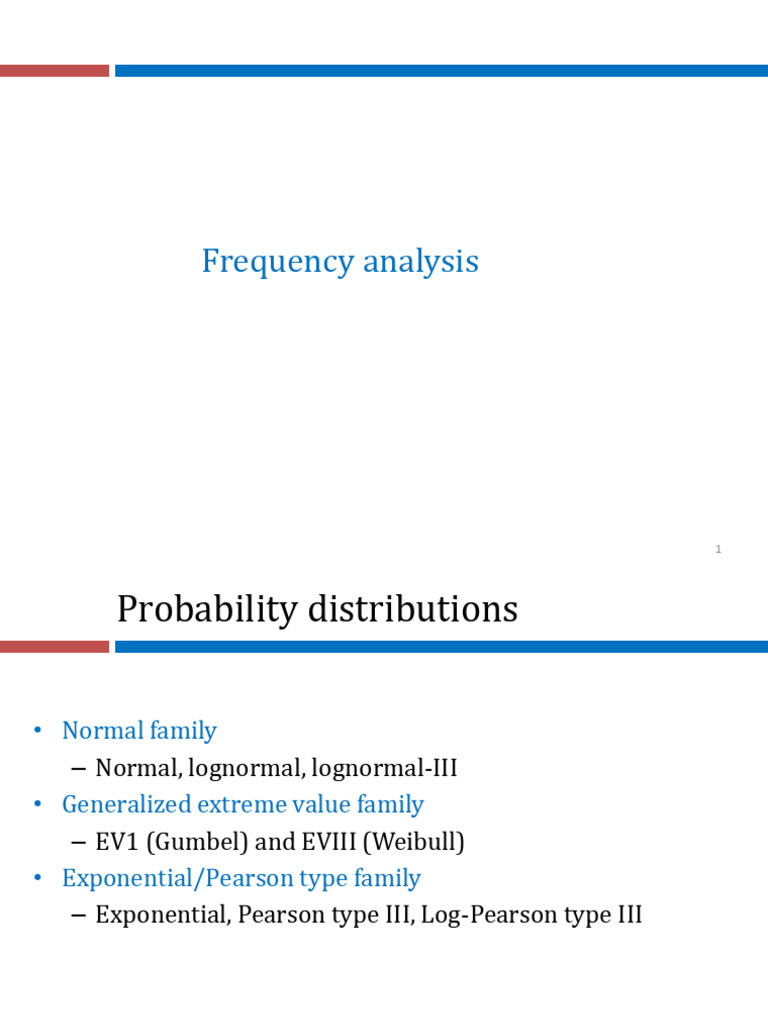 Frequency analysis

1

Probability distributions

• Normal family
– Normal, lognormal, lognormal-III
• Generalized extreme value family
– EV1 (Gumbel) and EVIII (Weibull)
• Exponential/Pearson type family
– Exponential, Pearson type III, Log-Pearson type III